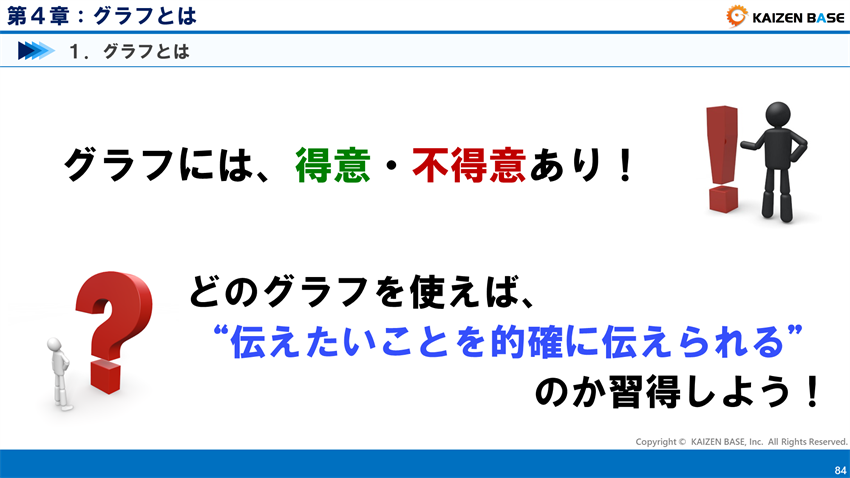 第４章：グラフとは

KAIZEN BASE

１．グラフとは

グラフには、得意・不得意あり！

どのグラフを使えば、
“伝えたいことを的確に伝えられる”
のか習得しよう！

Copyright © KAIZEN BASE, Inc. All Rights Reserved.

84